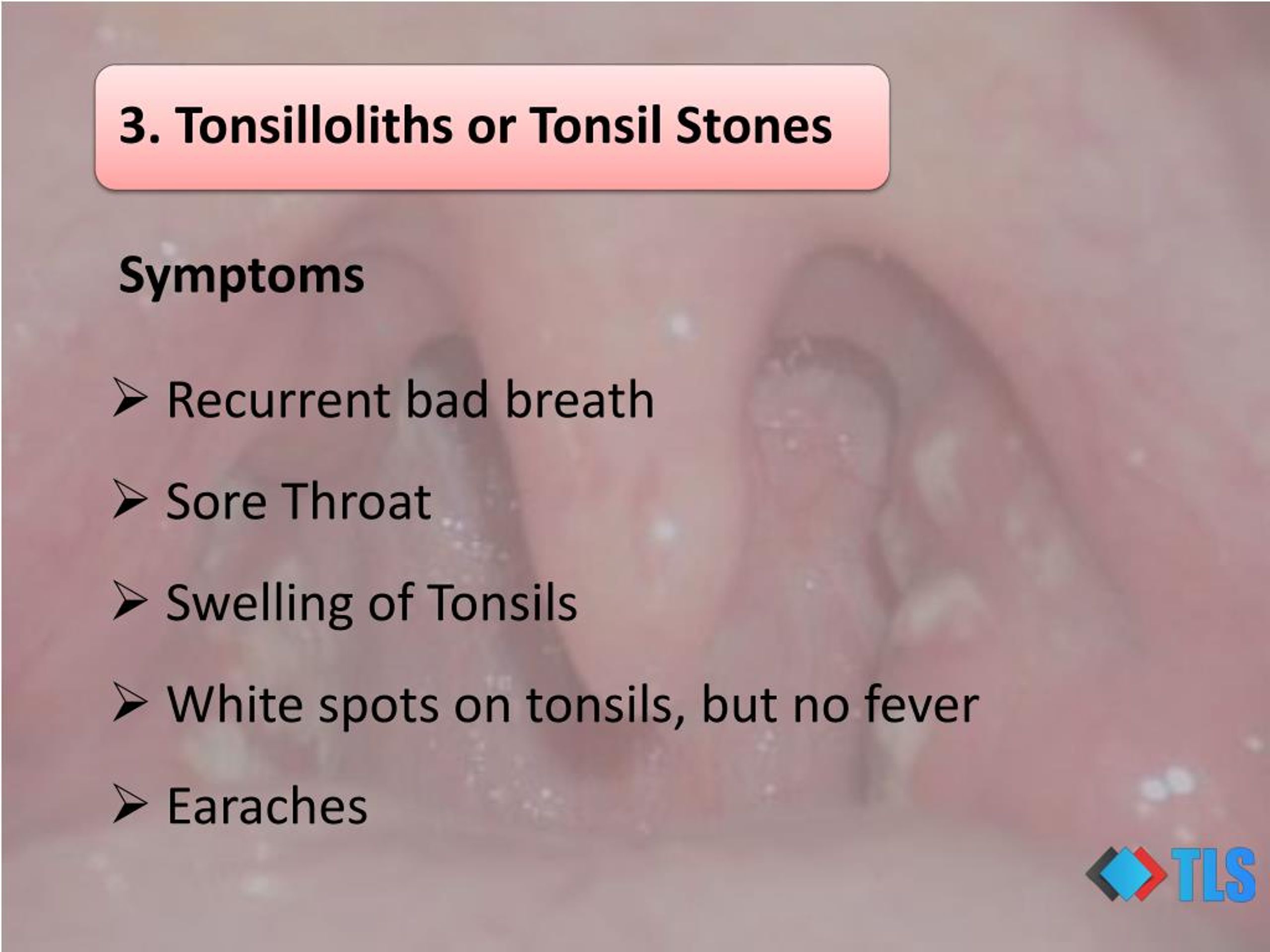 3. Tonsilloliths or Tonsil Stones

Symptoms

➢ Recurrent bad breath

➢ Sore Throat

➢ Swelling of Tonsils

➢ White spots on tonsils, but no fever

➢ Earaches

TLS